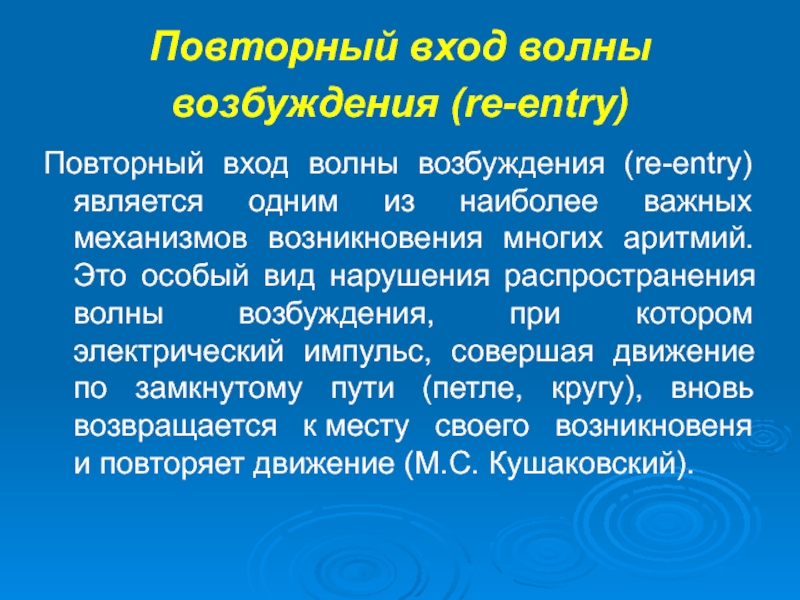 Повторный вход волны возбуждения (re-entry)

Повторный вход волны возбуждения (re-entry) является одним из наиболее важных механизмов возникновения многих аритмий. Это особый вид нарушения распространения волны возбуждения, при котором электрический импульс, совершая движение по замкнутому пути (петле, кругу), вновь возвращается к месту своего возникновеня и повторяет движение (М.С. Кушаковский).